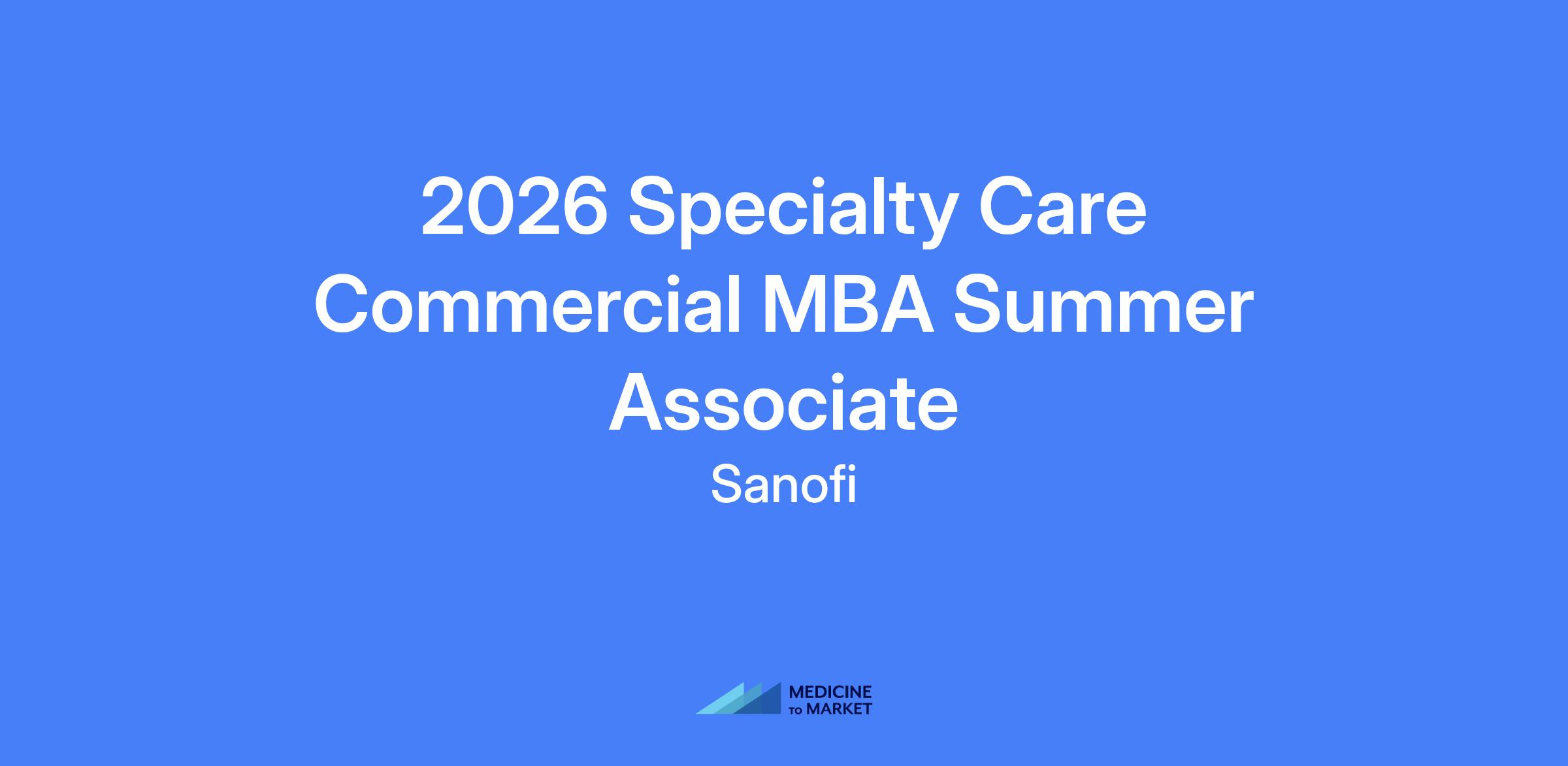 2026 Specialty Care Commercial MBA Summer Associate

Sanofi

MEDICINE TO MARKET